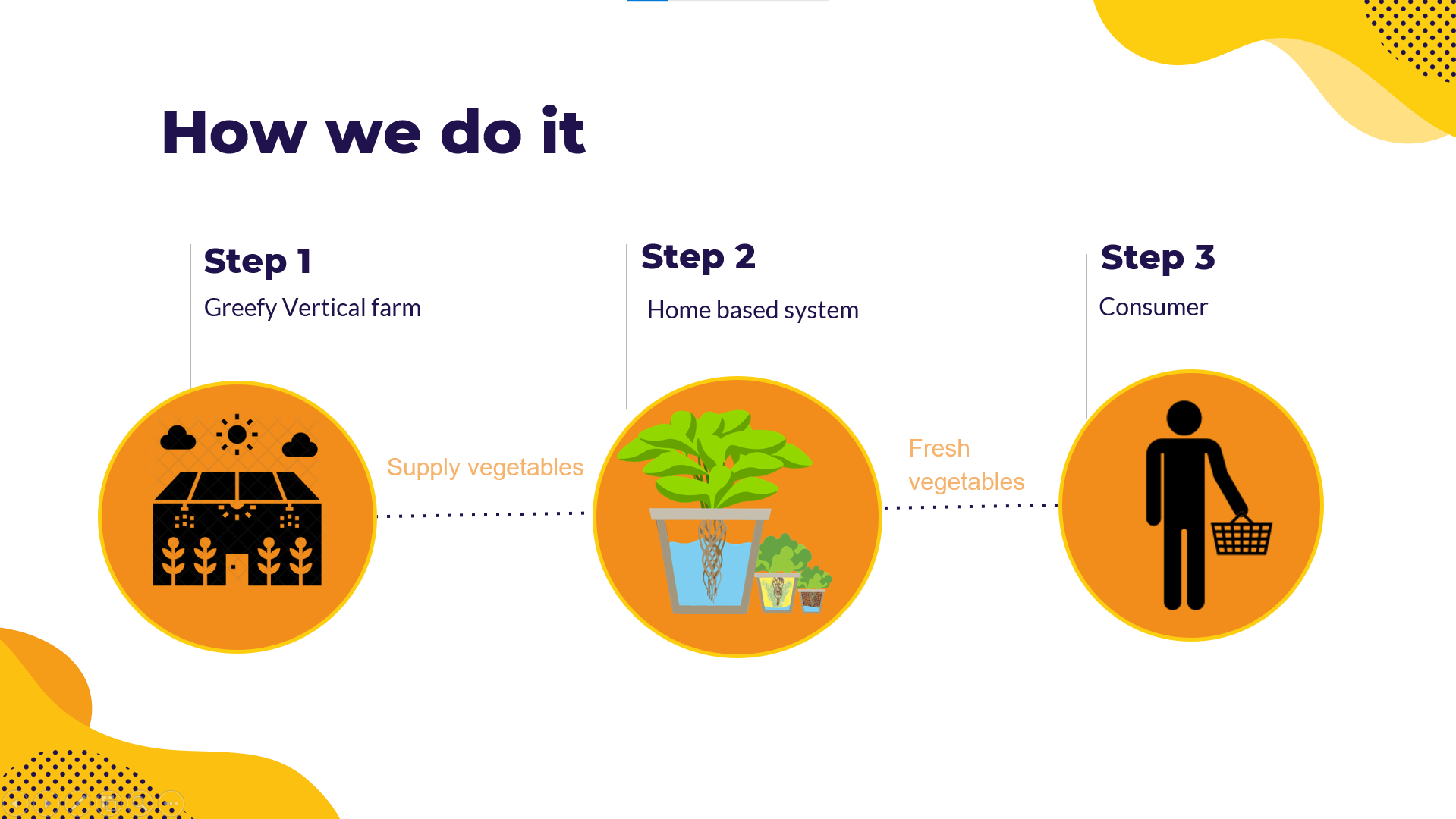 How we do it

Step 1

Greefy Vertical farm

Supply vegetables

Step 2

Home based system

Fresh vegetables

Step 3

Consumer